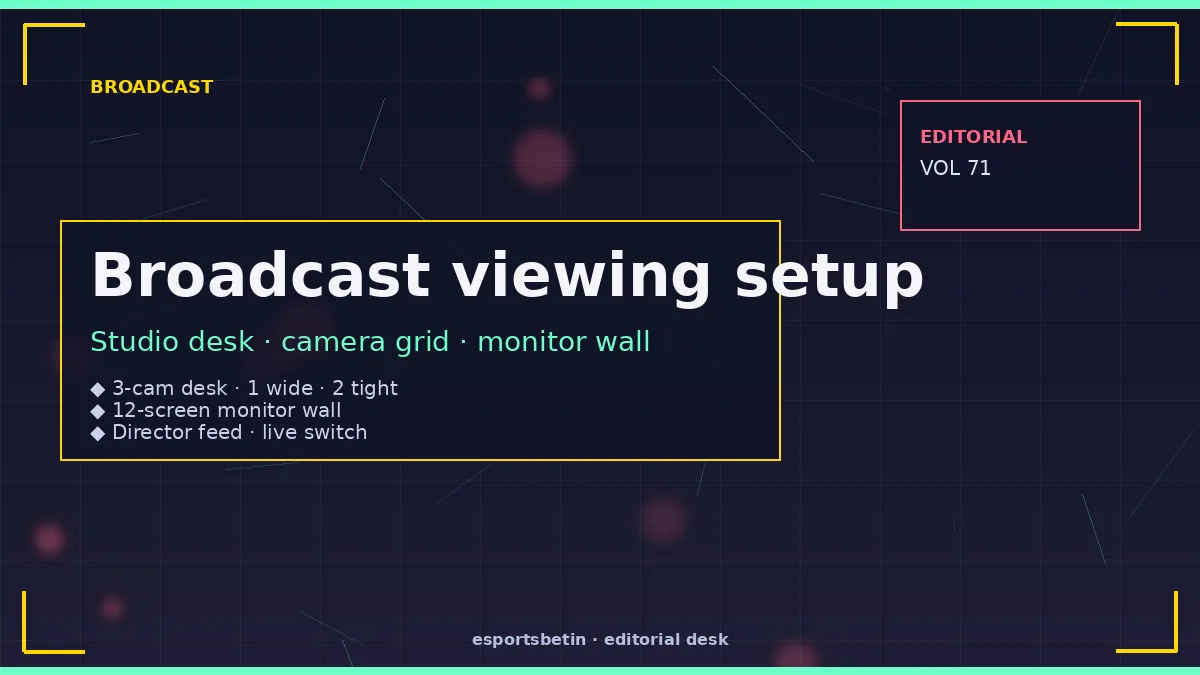 BROADCAST

EDITORIAL
VOL 71

Broadcast viewing setup

Studio desk · camera grid · monitor wall

◆ 3-cam desk · 1 wide · 2 tight
◆ 12-screen monitor wall
◆ Director feed · live switch

esportsbetin · editorial desk